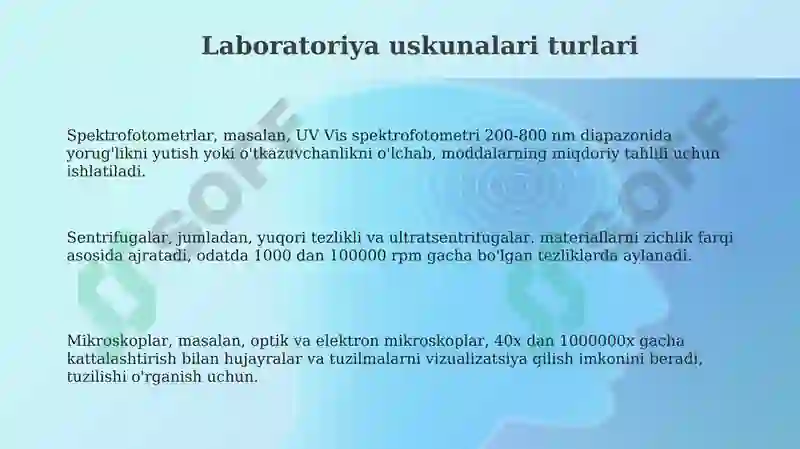 Laboratoriya uskunalari turlari

Spektrofotometrlar, masalan, UV Vis spektrofotometri 200-800 nm diapazonida yorug'likni yutish yoki o'tkazuvchanlikni o'lchab, moddalarning miqdoriy tahlili uchun ishlatiladi.

Sentrifugalar, jumladan, yuqori tezlikli va ultratsentrifugalar, materiallarni zichlik farqi asosida ajratadi, odatda 1000 dan 100000 rpm gacha bo'lgan tezliklarda aylanadi.

Mikroskoplar, masalan, optik va elektron mikroskoplar, 40x dan 1000000x gacha kattalashtirish bilan hujayralar va tuzilmalarni vizualizatsiya qilish imkonini beradi, tuzilishi o'rganish uchun.

SOFF

SOFF